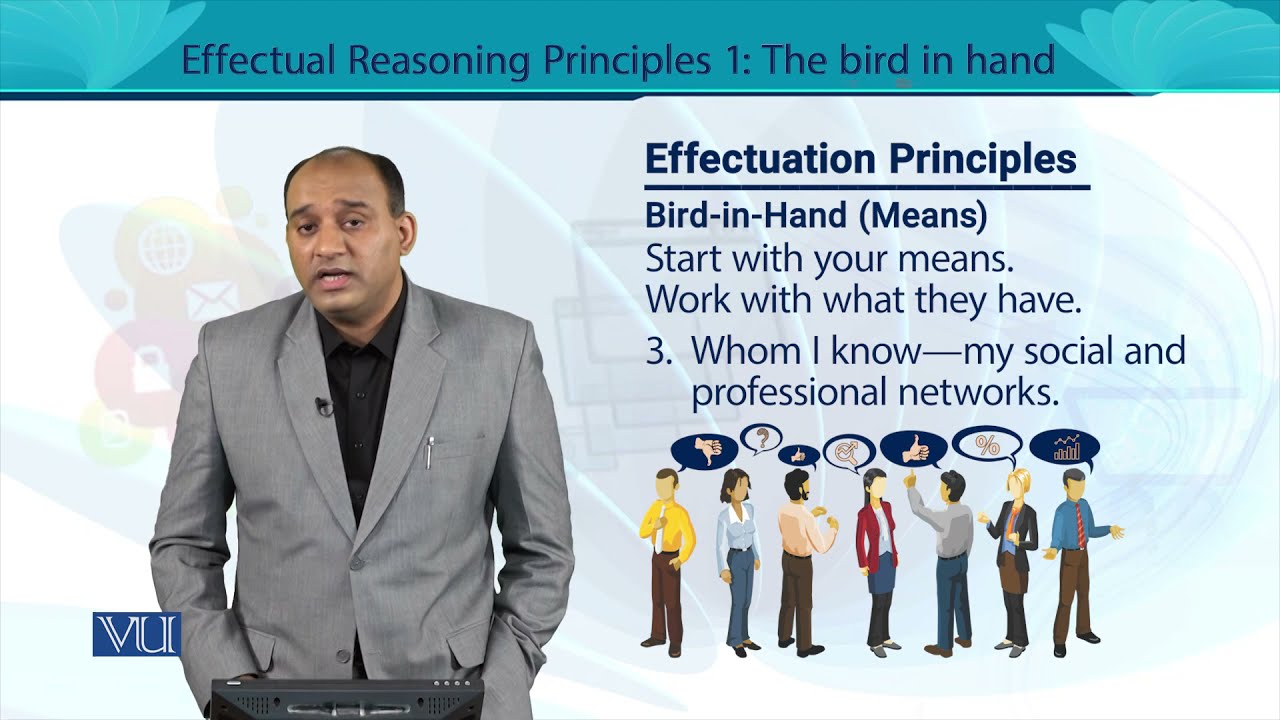 Effectual Reasoning Principles 1: The bird in hand

Effectuation Principles

Bird-in-Hand (Means)
Start with your means.
Work with what they have.

3. Whom I know—my social and professional networks.

?

%

VU